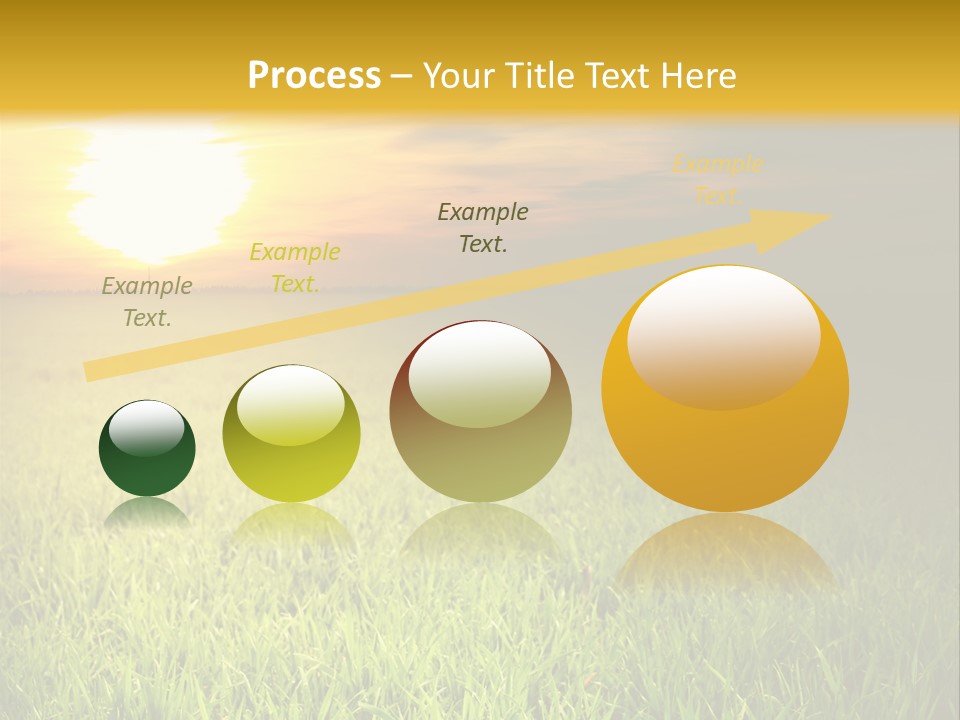 Process – Your Title Text Here

Example Text.

Example Text.

Example Text.

Example Text.